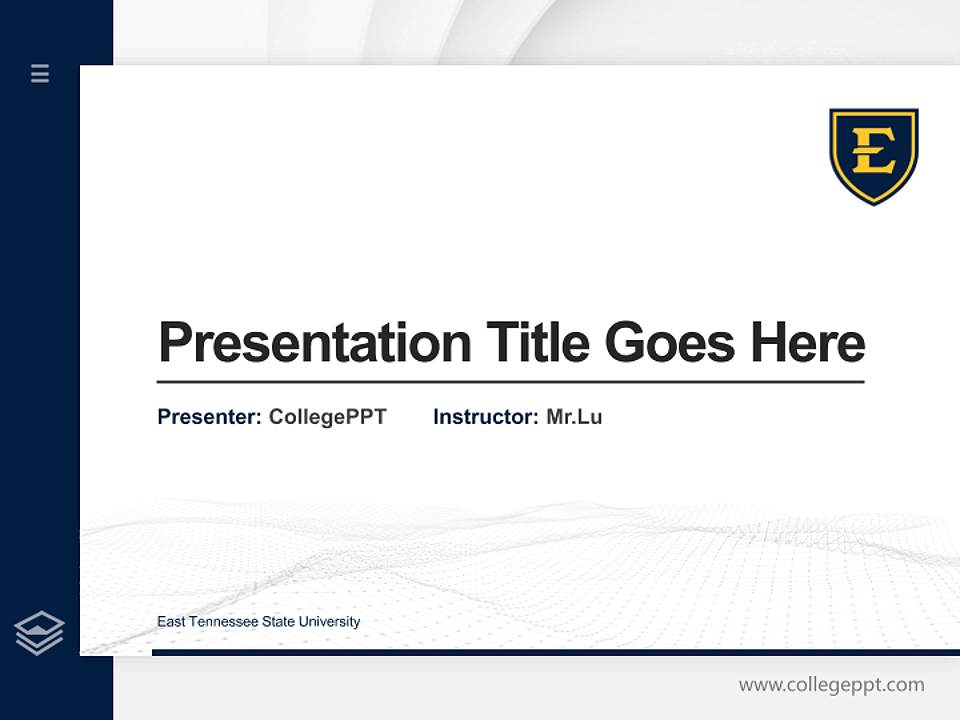 E

Presentation Title Goes Here

Presenter: CollegePPT Instructor: Mr.Lu

East Tennessee State University

www.collegeppt.com